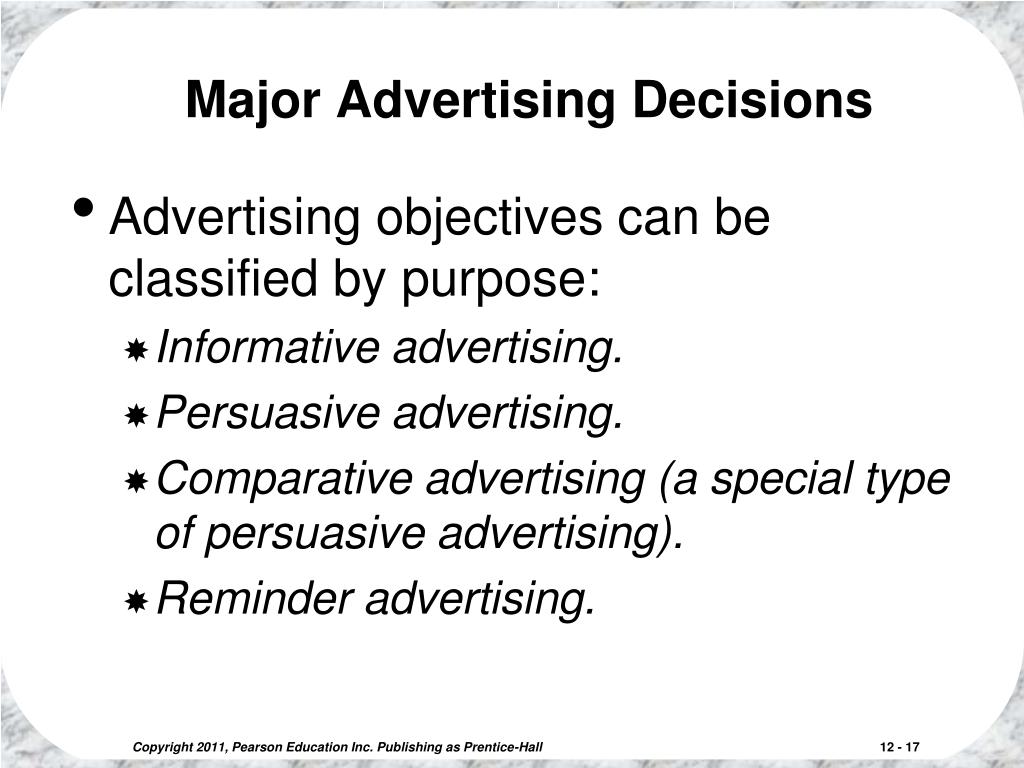 Major Advertising Decisions

• Advertising objectives can be classified by purpose:

Informative advertising.

Persuasive advertising.

Comparative advertising (a special type of persuasive advertising).

Reminder advertising.

Copyright 2011, Pearson Education Inc. Publishing as Prentice-Hall

12 - 17